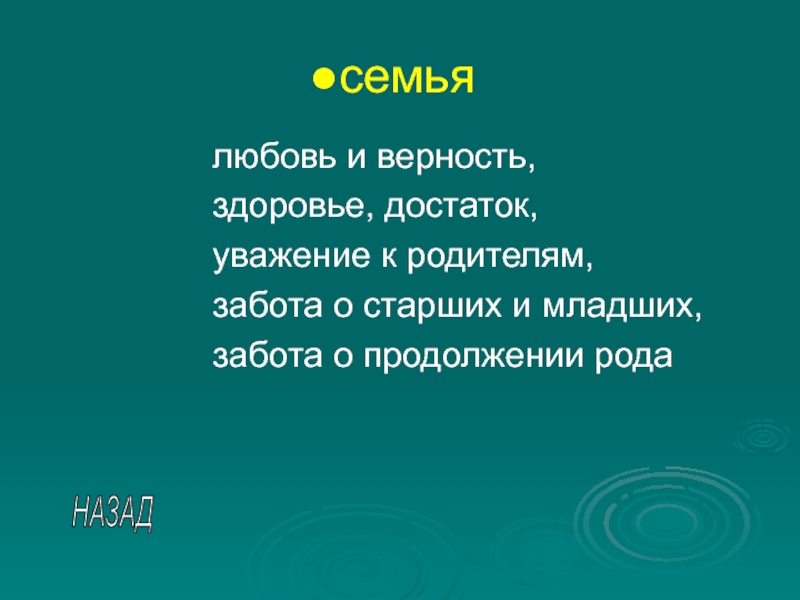 семья

любовь и верность,
здоровье, достаток,
уважение к родителям,
забота о старших и младших,
забота о продолжении рода

НАЗАД